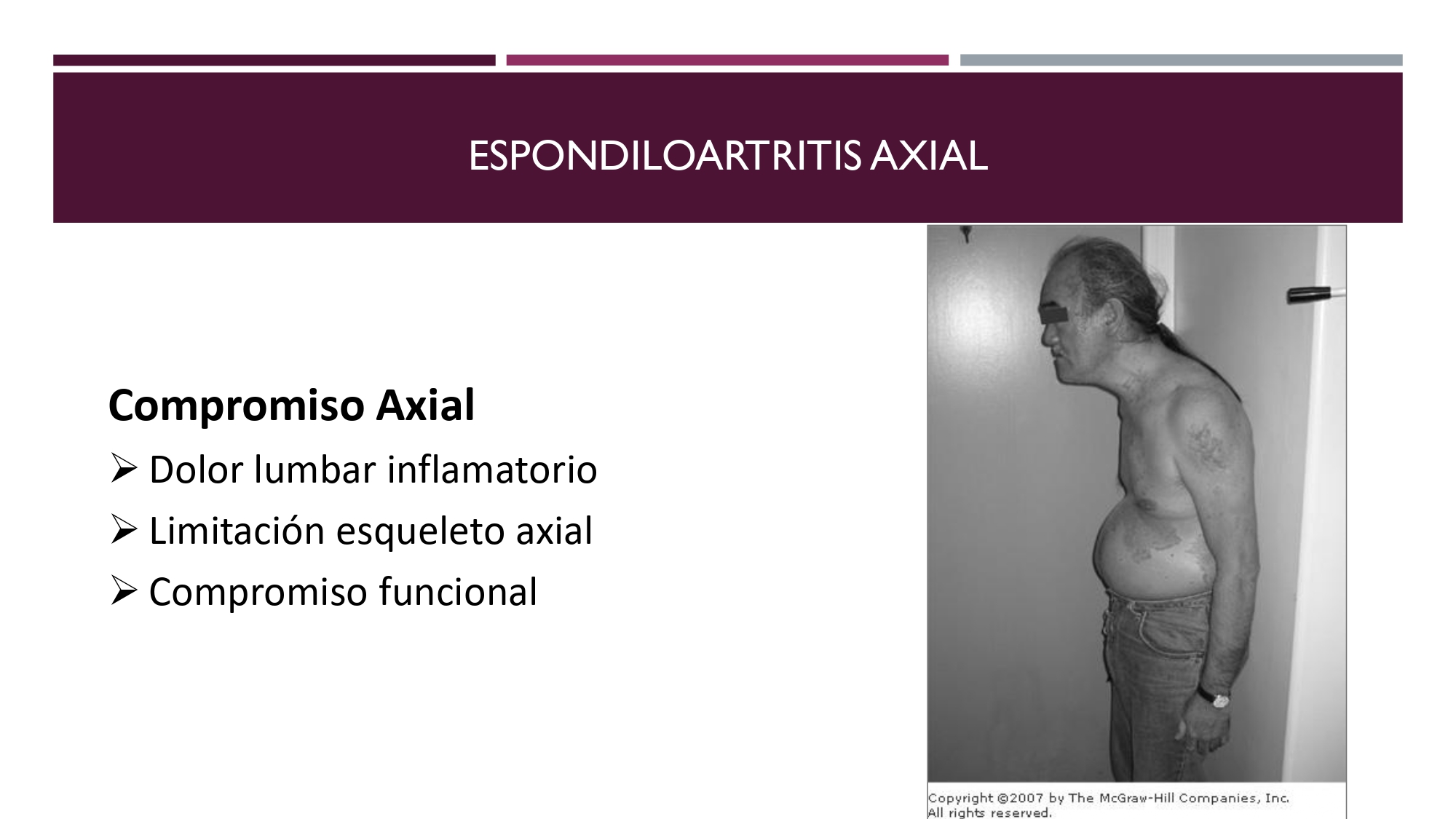 ESPONDILOARTRITIS AXIAL

Compromiso Axial

➢ Dolor lumbar inflamatorio

➢ Limitación esqueleto axial

➢ Compromiso funcional

Copyright ©2007 by The McGraw-Hill Companies, Inc. All rights reserved.